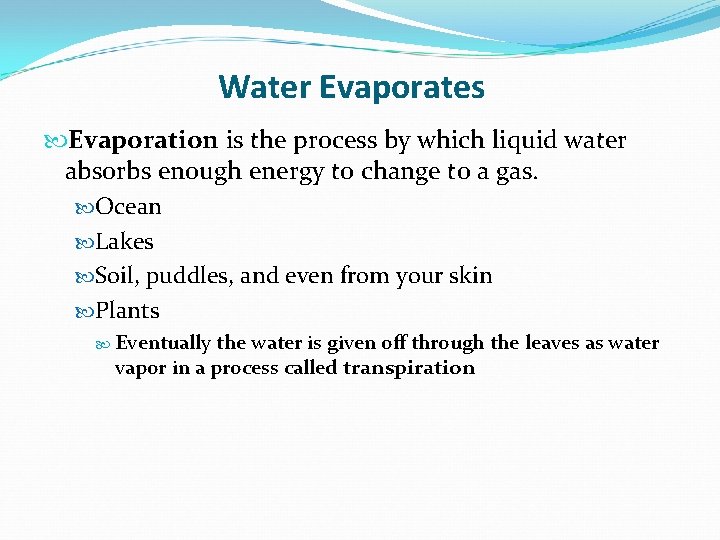 Water Evaporates

Evaporation is the process by which liquid water absorbs enough energy to change to a gas.

Ocean

Lakes

Soil, puddles, and even from your skin

Plants

Eventually the water is given off through the leaves as water vapor in a process called transpiration